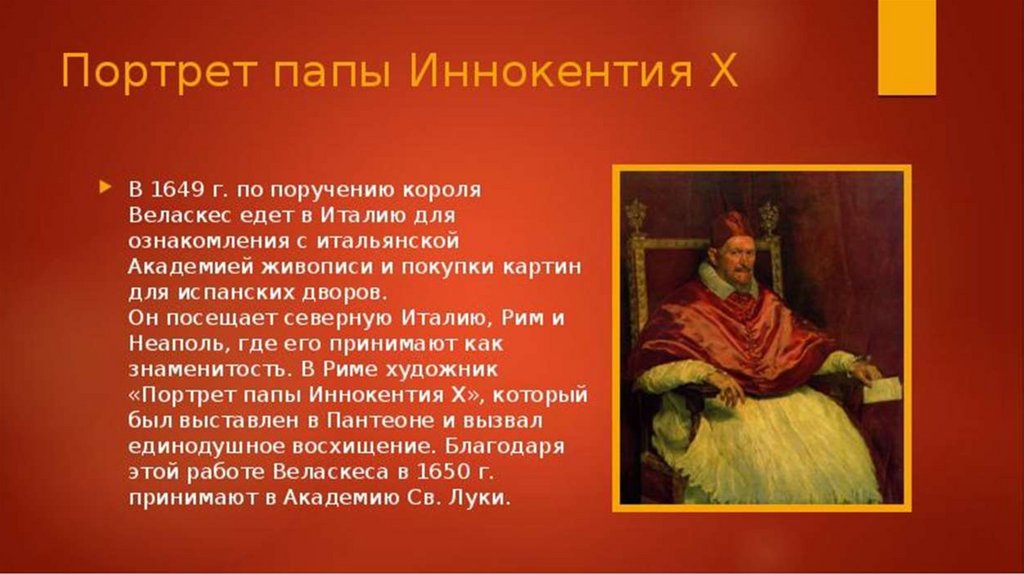 Портрет папы Иннокентия X

В 1649 г. по поручению короля Веласкес едет в Италию для ознакомления с итальянской Академией живописи и покупки картин для испанских дворов.
Он посещает северную Италию, Рим и Неаполь, где его принимают как знаменитость. В Риме художник «Портрет папы Иннокентия X», который был выставлен в Пантеоне и вызвал единодушное восхищение. Благодаря этой работе Веласкеса в 1650 г. принимают в Академию Св. Луки.